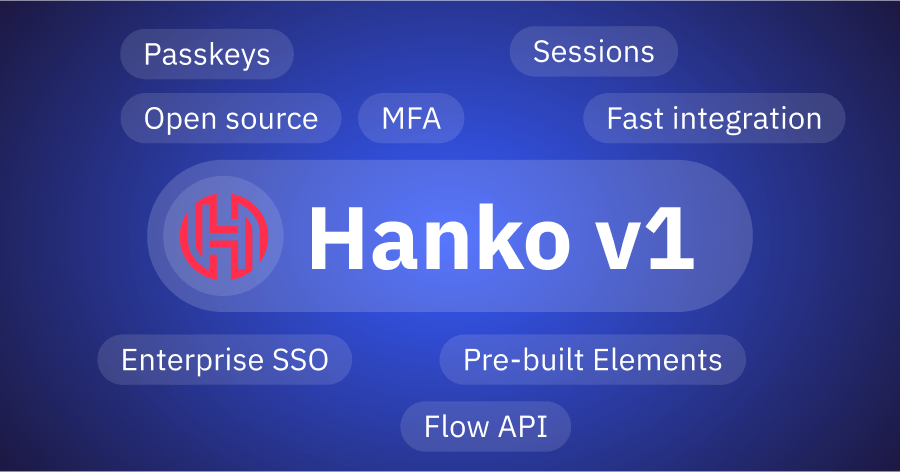 Passkeys

Sessions

Open source

MFA

Fast integration

Hanko v1

Enterprise SSO

Pre-built Elements

Flow API